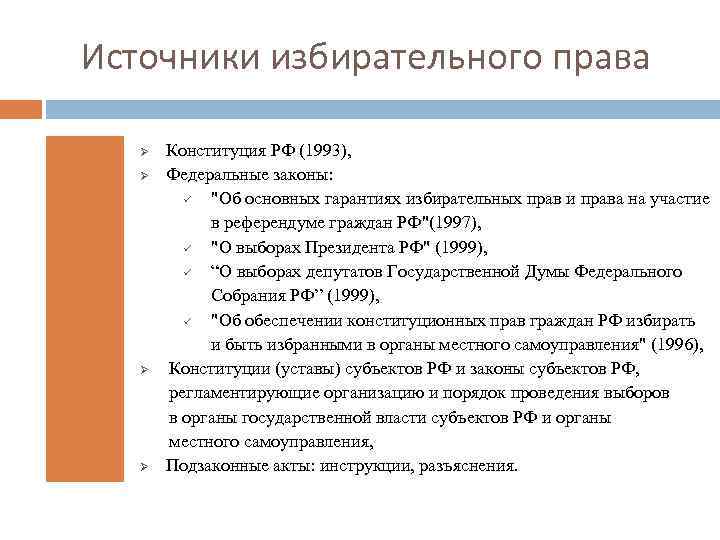 Источники избирательного права

➢ Конституция РФ (1993),
➢ Федеральные законы:
✓ "Об основных гарантиях избирательных прав и права на участие в референдуме граждан РФ"(1997),
✓ "О выборах Президента РФ" (1999),
✓ “О выборах депутатов Государственной Думы Федерального Собрания РФ” (1999),
✓ "Об обеспечении конституционных прав граждан РФ избирать и быть избранными в органы местного самоуправления" (1996),
➢ Конституции (уставы) субъектов РФ и законы субъектов РФ, регламентирующие организацию и порядок проведения выборов в органы государственной власти субъектов РФ и органы местного самоуправления,
➢ Подзаконные акты: инструкции, разъяснения.